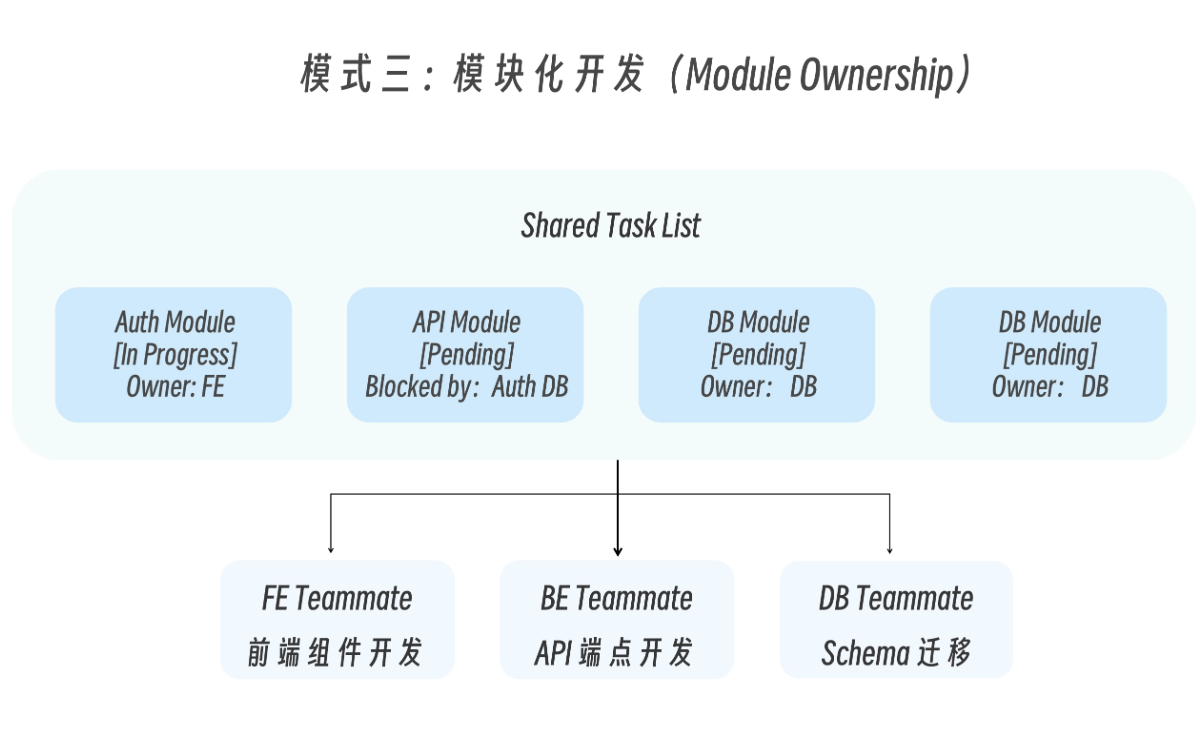 模式三：模块化开发（Module Ownership）

Shared Task List

Auth Module
[In Progress]
Owner: FE

API Module
[Pending]
Blocked by: Auth DB

DB Module
[Pending]
Owner: DB

DB Module
[Pending]
Owner: DB

FE Teammate
前端组件开发

BE Teammate
API 端点开发

DB Teammate
Schema 迁移